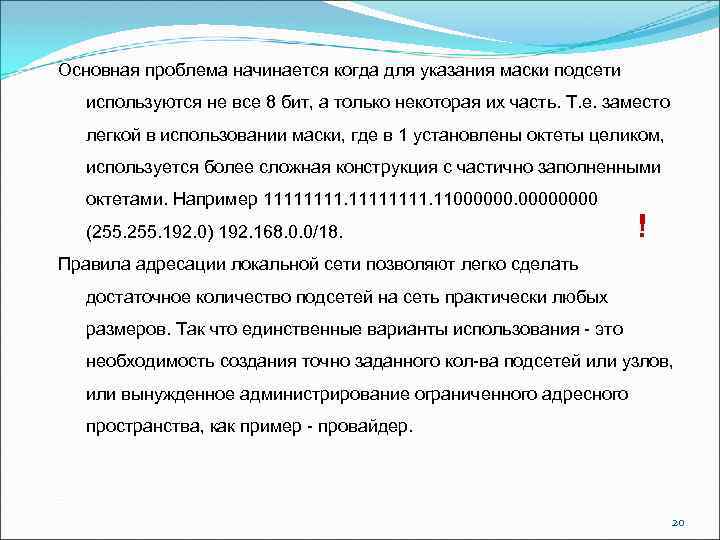 Основная проблема начинается когда для указания маски подсети используются не все 8 бит, а только некоторая их часть. Т.е. заместо легкой в использовании маски, где в 1 установлены октеты целиком, используется более сложная конструкция с частично заполненными октетами. Например 11111111.11111111.11000000.00000000 (255.255.192.0) 192.168.0.0/18.

!

Правила адресации локальной сети позволяют легко сделать достаточное количество подсетей на сеть практически любых размеров. Так что единственные варианты использования - это необходимость создания точно заданного кол-ва подсетей или узлов, или вынужденное администрирование ограниченного адресного пространства, как пример - провайдер.

20